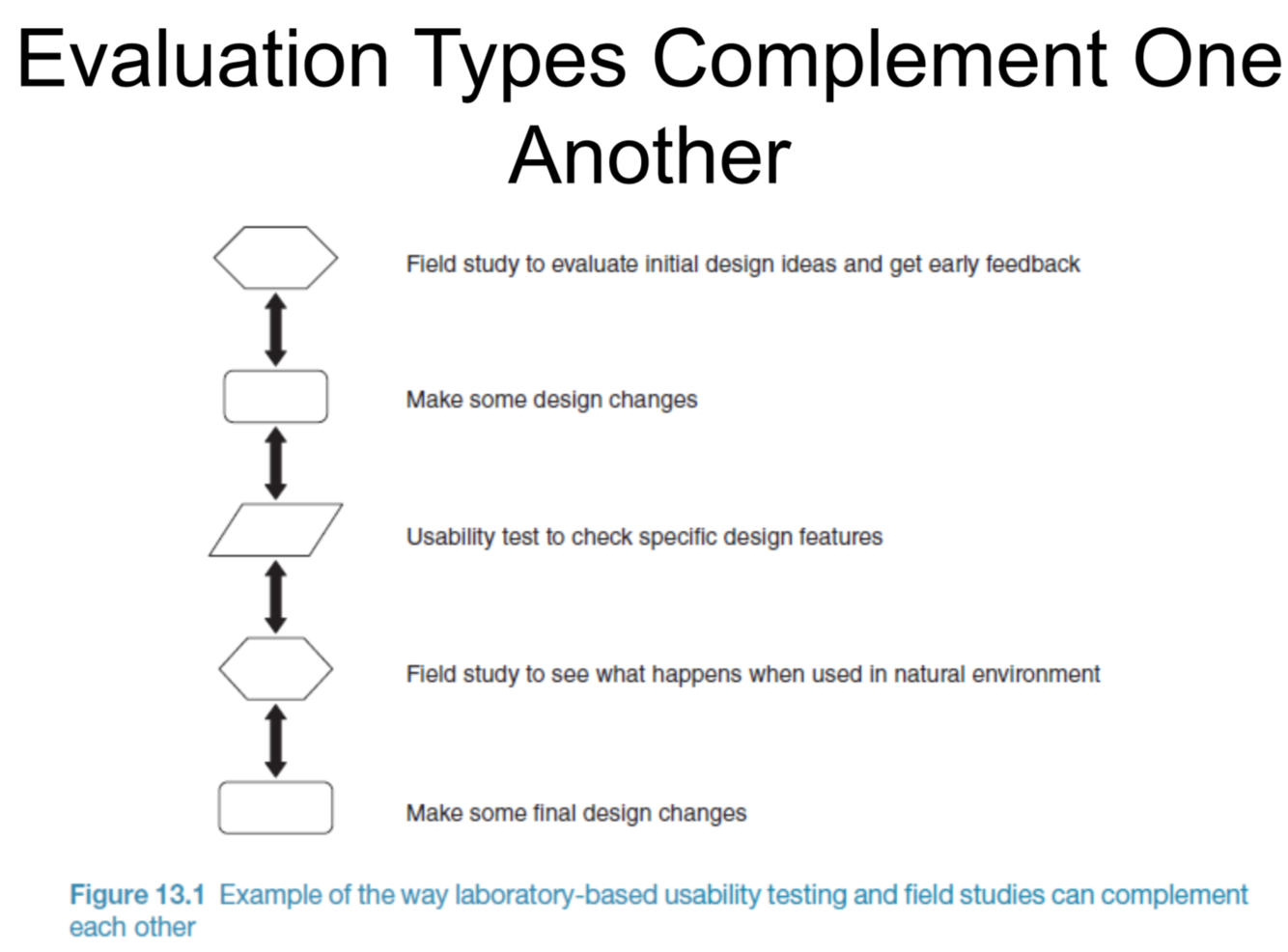 Evaluation Types Complement One Another

Field study to evaluate initial design ideas and get early feedback

Make some design changes

Usability test to check specific design features

Field study to see what happens when used in natural environment

Make some final design changes

Figure 13.1 Example of the way laboratory-based usability testing and field studies can complement each other